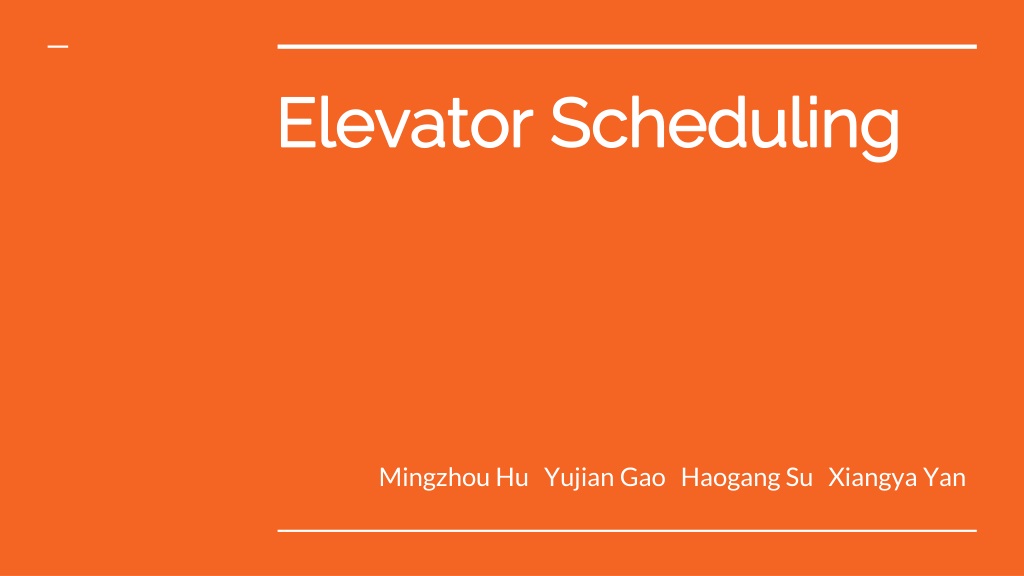 Elevator Scheduling

Mingzhou Hu Yujian Gao Haogang Su Xiangya Yan